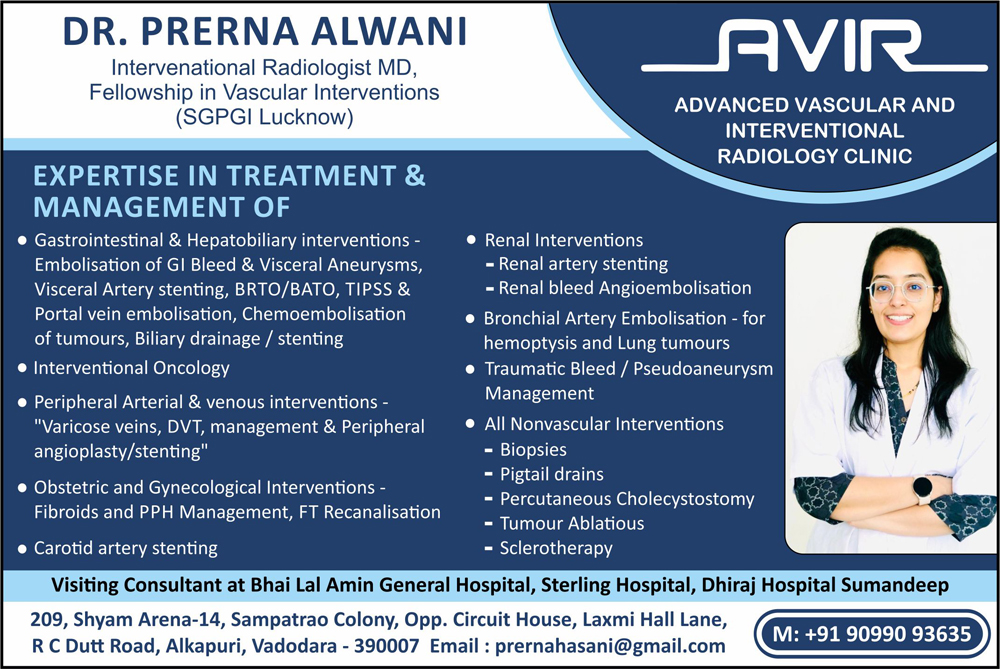 DR. PRERNA ALWANI
Intervenational Radiologist MD, Fellowship in Vascular Interventions (SGPGI Lucknow)

AVIR
ADVANCED VASCULAR AND INTERVENTIONAL RADIOLOGY CLINIC

EXPERTISE IN TREATMENT & MANAGEMENT OF

● Gastrointestinal & Hepatobiliary interventions - Embolisation of GI Bleed & Visceral Aneurysms, Visceral Artery stenting, BRTO/BATO, TIPSS & Portal vein embolisation, Chemoembolisation of tumours, Biliary drainage / stenting
● Interventional Oncology
● Peripheral Arterial & venous interventions - "Varicose veins, DVT, management & Peripheral angioplasty/stenting"
● Obstetric and Gynecological Interventions - Fibroids and PPH Management, FT Recanalisation
● Carotid artery stenting

● Renal Interventions
- Renal artery stenting
- Renal bleed Angioembolisation
● Bronchial Artery Embolisation - for hemoptysis and Lung tumours
● Traumatic Bleed / Pseudoaneurysm Management
● All Nonvascular Interventions
- Biopsies
- Pigtail drains
- Percutaneous Cholecystostomy
- Tumour Ablatious
- Sclerotherapy

Visiting Consultant at Bhai Lal Amin General Hospital, Sterling Hospital, Dhiraj Hospital Sumandeep

209, Shyam Arena-14, Sampatrao Colony, Opp. Circuit House, Laxmi Hall Lane, R C Dutt Road, Alkapuri, Vadodara - 390007 Email : prernahasani@gmail.com

M: +91 90990 93635